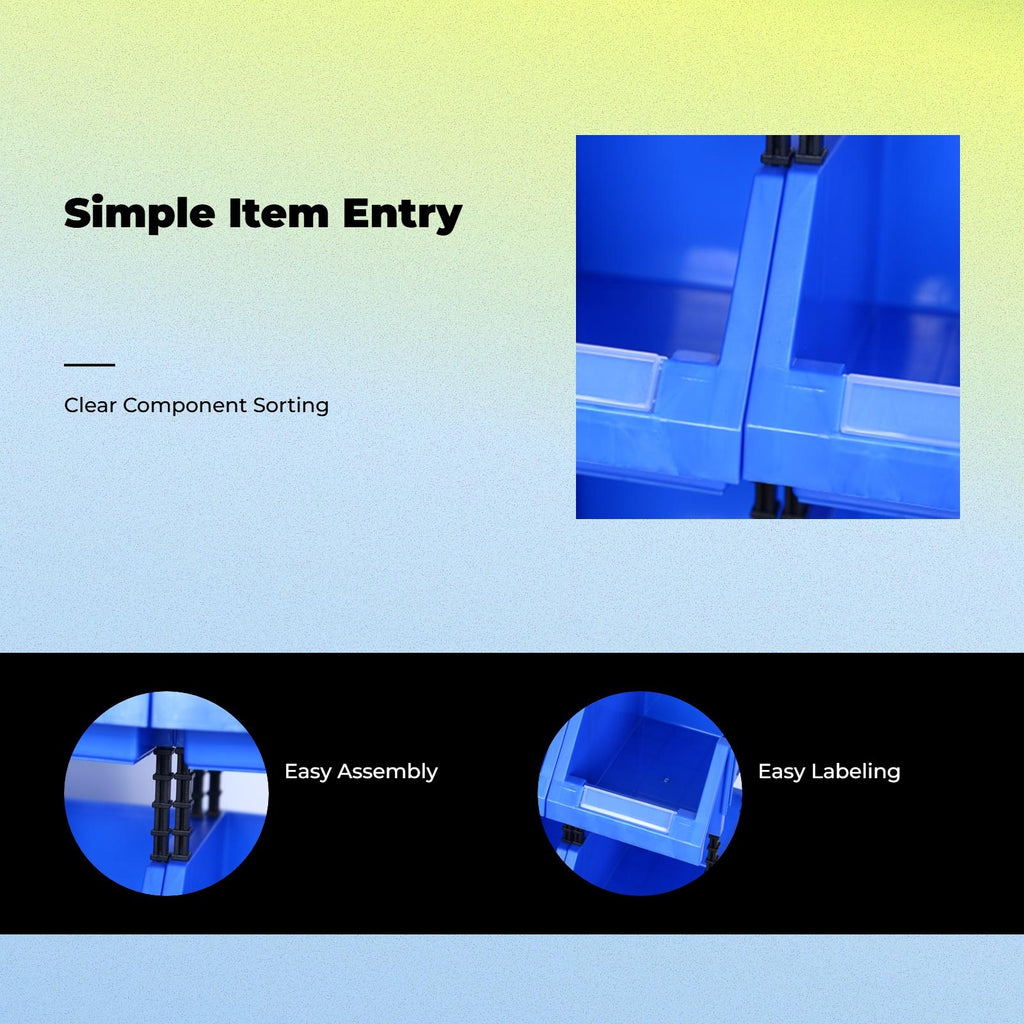 Simple Item Entry

Clear Component Sorting

Easy Assembly

Easy Labeling